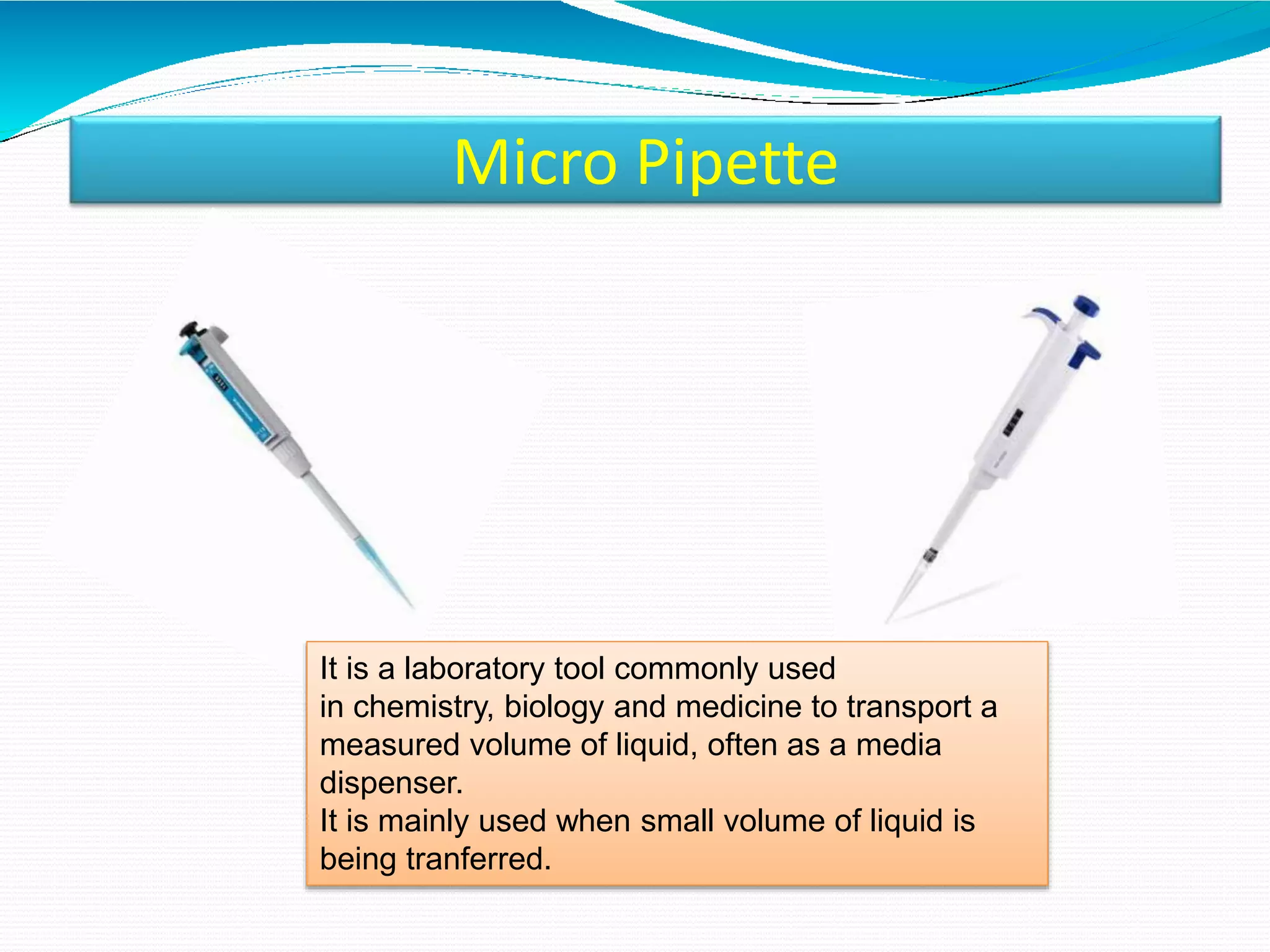 Micro Pipette

It is a laboratory tool commonly used in chemistry, biology and medicine to transport a measured volume of liquid, often as a media dispenser.
It is mainly used when small volume of liquid is being tranferred.